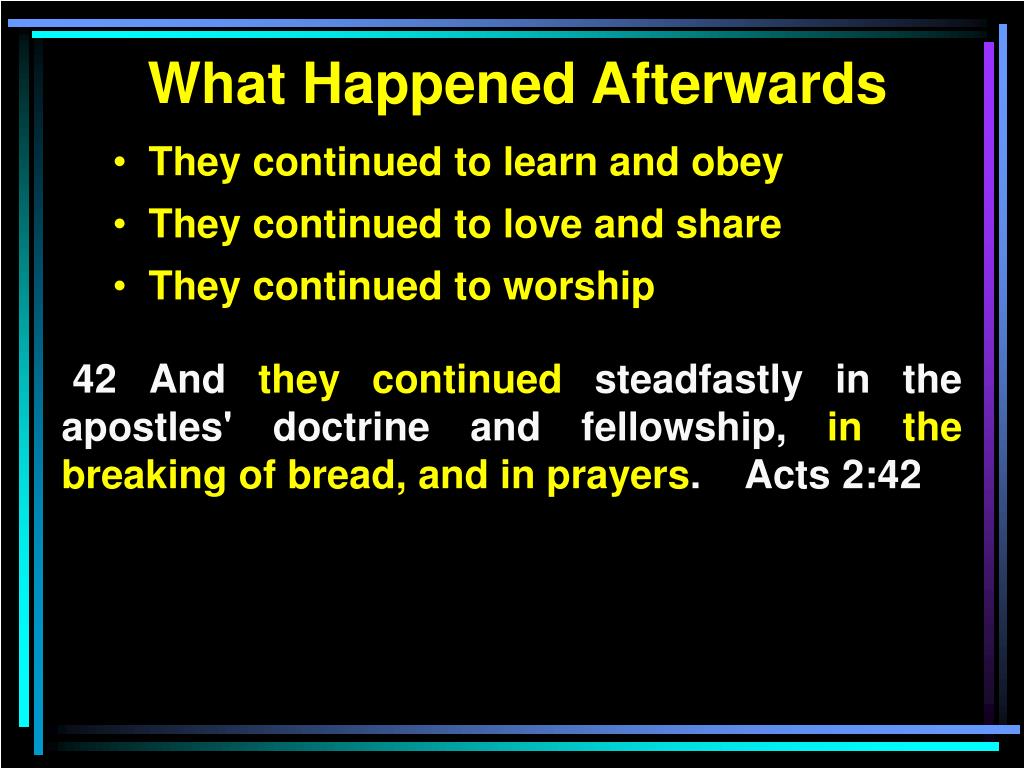 What Happened Afterwards

• They continued to learn and obey
• They continued to love and share
• They continued to worship

42 And they continued steadfastly in the apostles' doctrine and fellowship, in the breaking of bread, and in prayers. Acts 2:42